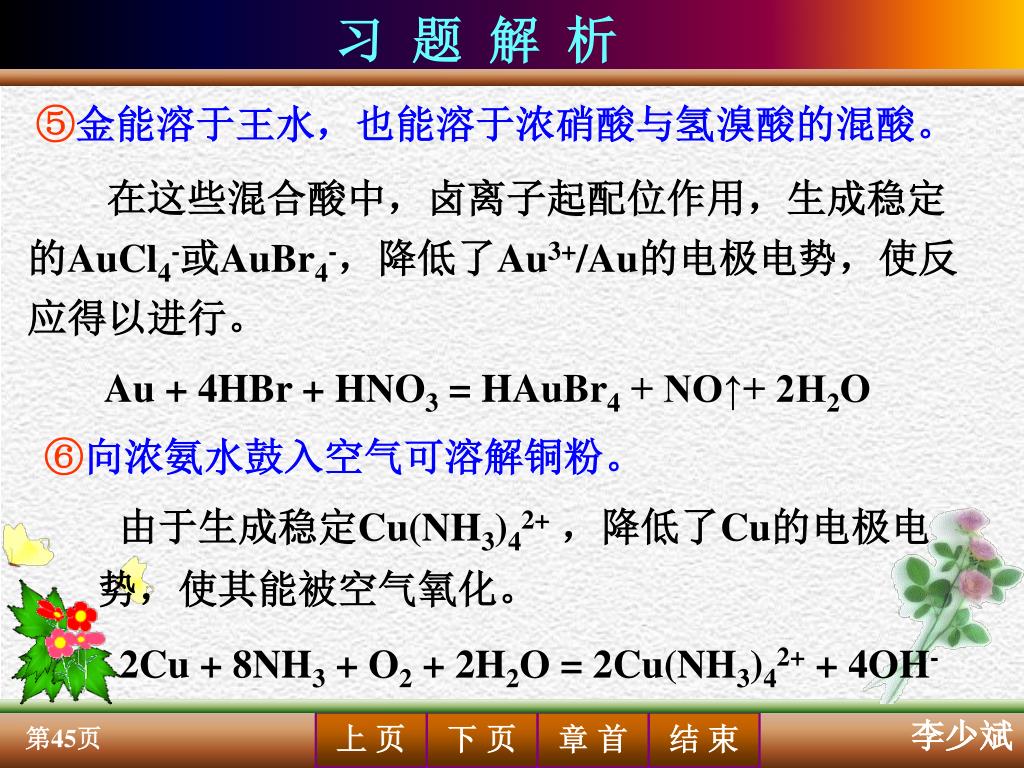 习 题 解 析

⑤金能溶于王水，也能溶于浓硝酸与氢溴酸的混酸。

在这些混合酸中，卤离子起配位作用，生成稳定的$AuCl_4^-$或$AuBr_4^-$，降低了$Au^{3+}/Au$的电极电势，使反应得以进行。

$Au + 4HBr + HNO_3 = HAuBr_4 + NO\uparrow + 2H_2O$

⑥向浓氨水鼓入空气可溶解铜粉。

由于生成稳定$Cu(NH_3)_4^{2+}$，降低了Cu的电极电势，使其能被空气氧化。

$2Cu + 8NH_3 + O_2 + 2H_2O = 2Cu(NH_3)_4^{2+} + 4OH^-$

第45页

上 页 下 页 章 首 结 束

李少斌